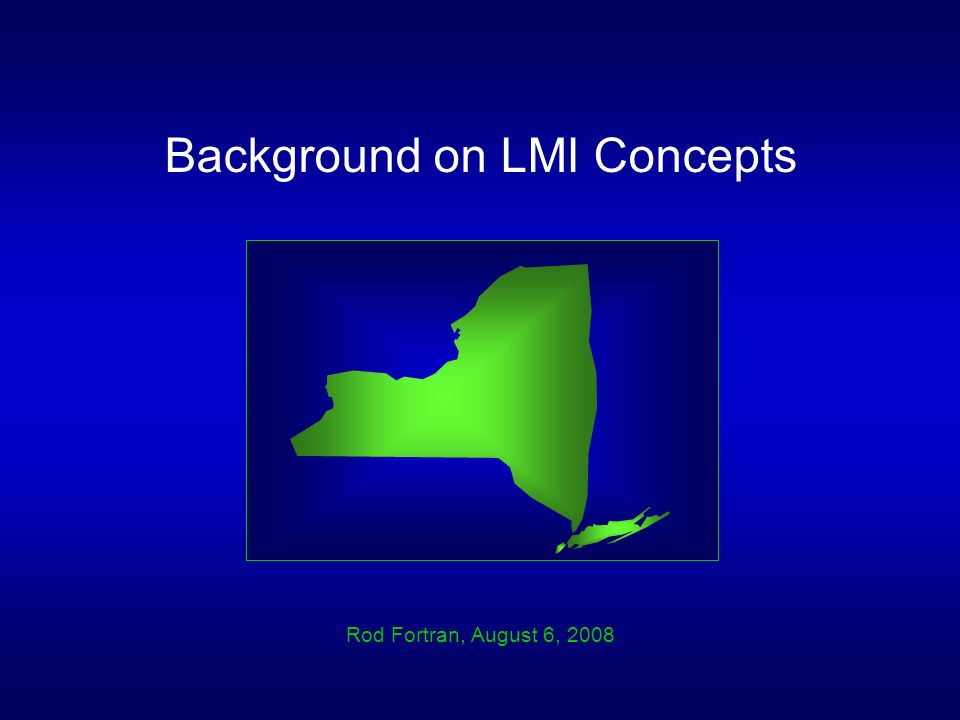 Background on LMI Concepts

Rod Fortran, August 6, 2008